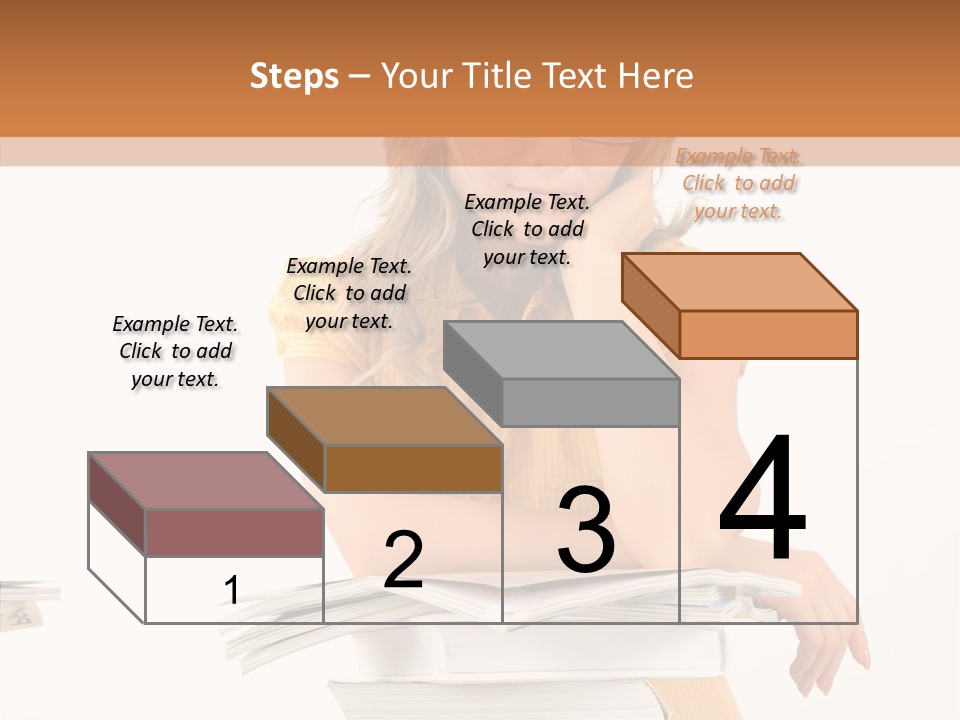 Steps – Your Title Text Here

Example Text. Click to add your text.

Example Text. Click to add your text.

Example Text. Click to add your text.

Example Text. Click to add your text.

1

2

3

4